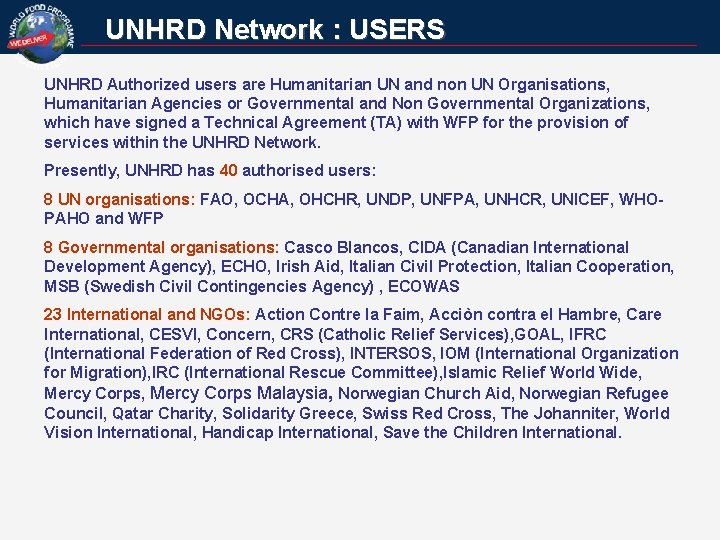 WORLD FOOD PROGRAMME
WE DELIVER

UNHRD Network : USERS

UNHRD Authorized users are Humanitarian UN and non UN Organisations, Humanitarian Agencies or Governmental and Non Governmental Organizations, which have signed a Technical Agreement (TA) with WFP for the provision of services within the UNHRD Network.

Presently, UNHRD has 40 authorised users:

8 UN organisations: FAO, OCHA, OHCHR, UNDP, UNFPA, UNHCR, UNICEF, WHO-PAHO and WFP

8 Governmental organisations: Casco Blancos, CIDA (Canadian International Development Agency), ECHO, Irish Aid, Italian Civil Protection, Italian Cooperation, MSB (Swedish Civil Contingencies Agency) , ECOWAS

23 International and NGOs: Action Contre la Faim, Acciòn contra el Hambre, Care International, CESVI, Concern, CRS (Catholic Relief Services),GOAL, IFRC (International Federation of Red Cross), INTERSOS, IOM (International Organization for Migration),IRC (International Rescue Committee),Islamic Relief World Wide, Mercy Corps, Mercy Corps Malaysia, Norwegian Church Aid, Norwegian Refugee Council, Qatar Charity, Solidarity Greece, Swiss Red Cross, The Johanniter, World Vision International, Handicap International, Save the Children International.